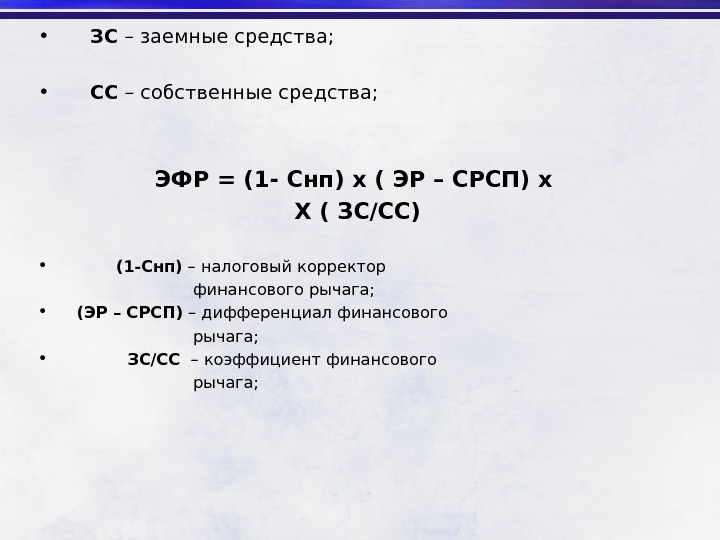 • ЗС – заемные средства;

• СС – собственные средства;

ЭФР = (1- Снп) х ( ЭР – СРСП) х Х ( ЗС/СС)

• (1-Снп) – налоговый корректор финансового рычага;
• (ЭР – СРСП) – дифференциал финансового рычага;
• ЗС/СС – коэффициент финансового рычага;